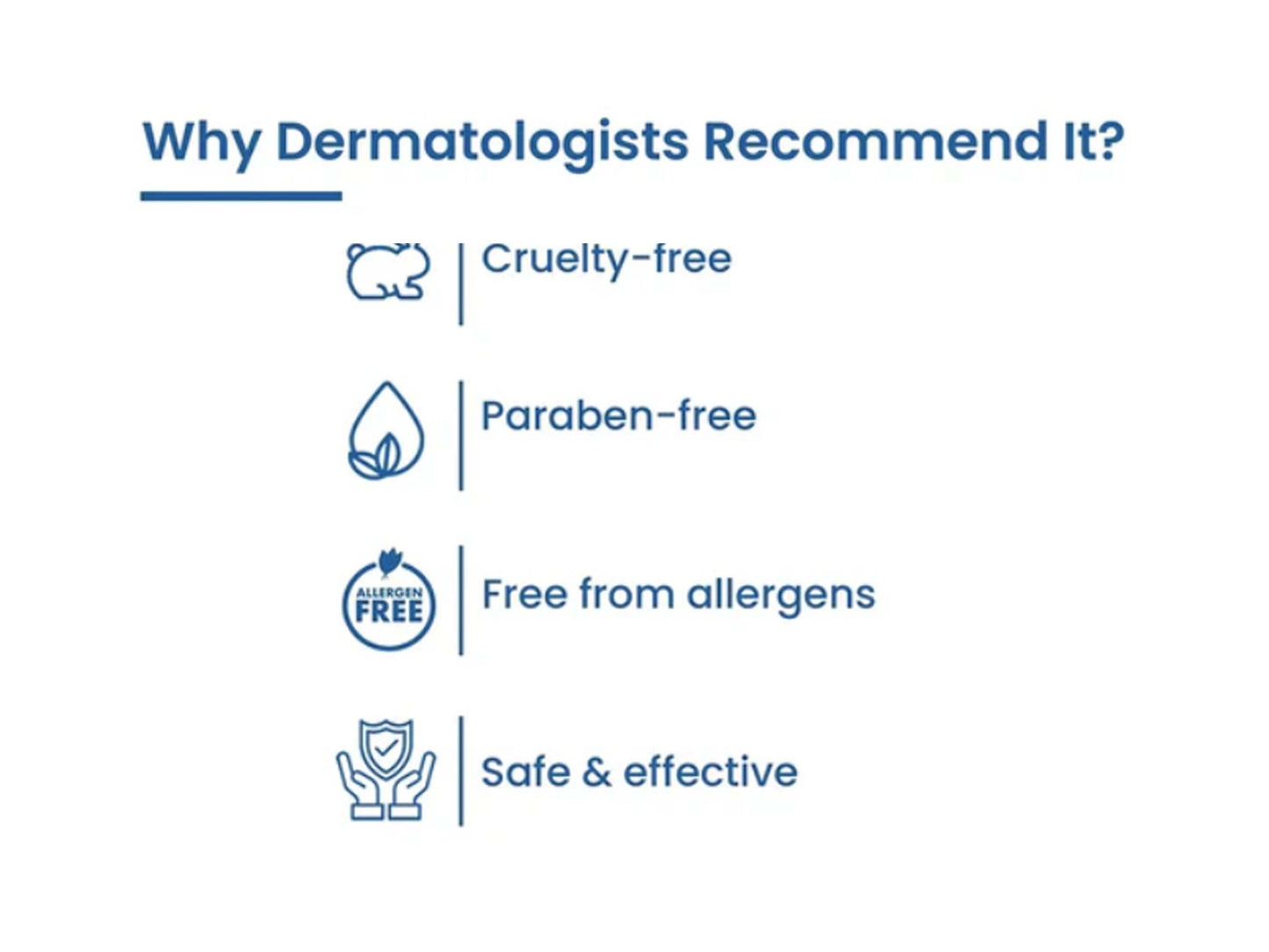 Why Dermatologists Recommend It?

Cruelty-free

Paraben-free

ALLERGEN FREE

Free from allergens

Safe & effective